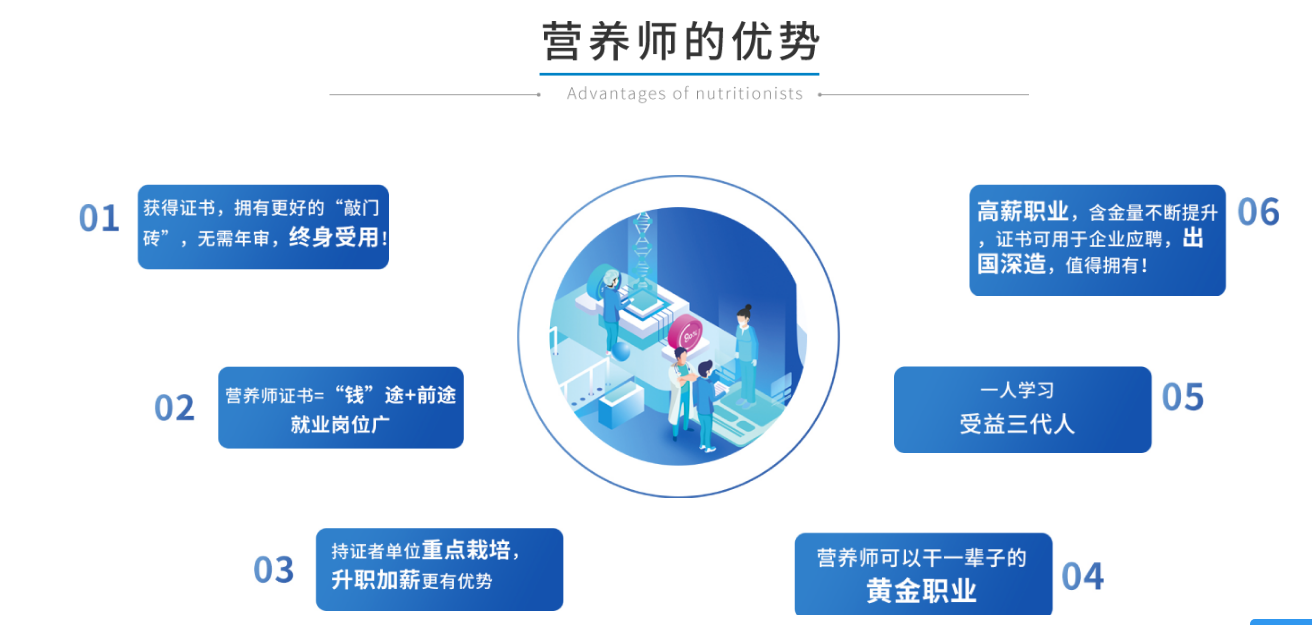 营养师的优势

Advantages of nutritionists

01
获得证书，拥有更好的“敲门砖”，无需年审，终身受用！

02
营养师证书=“钱”途+前途
就业岗位广

03
持证者单位重点栽培，升职加薪更有优势

06
高薪职业，含金量不断提升，证书可用于企业应聘，出国深造，值得拥有！

05
一人学习
受益三代人

04
营养师可以干一辈子的
黄金职业